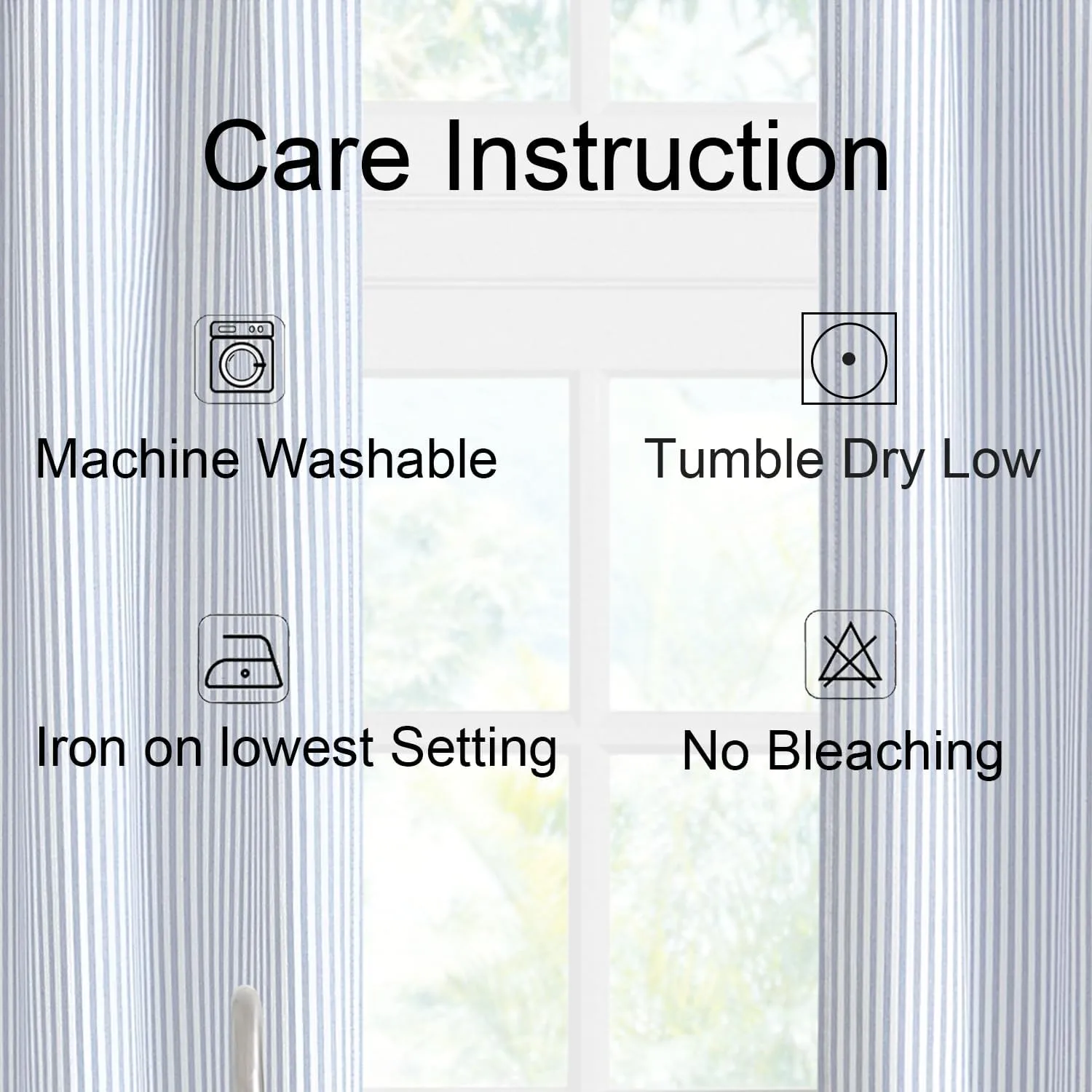 Care Instruction

Machine Washable

Tumble Dry Low

Iron on lowest Setting

No Bleaching